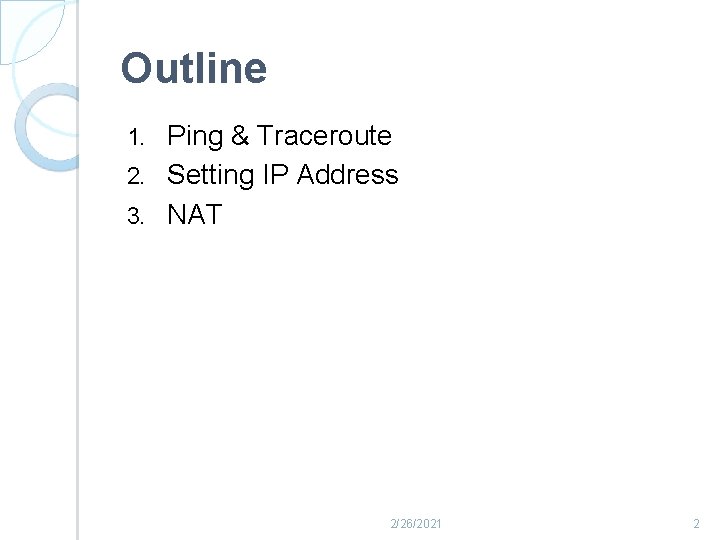 Outline

1. Ping & Traceroute
2. Setting IP Address
3. NAT

2/26/2021

2